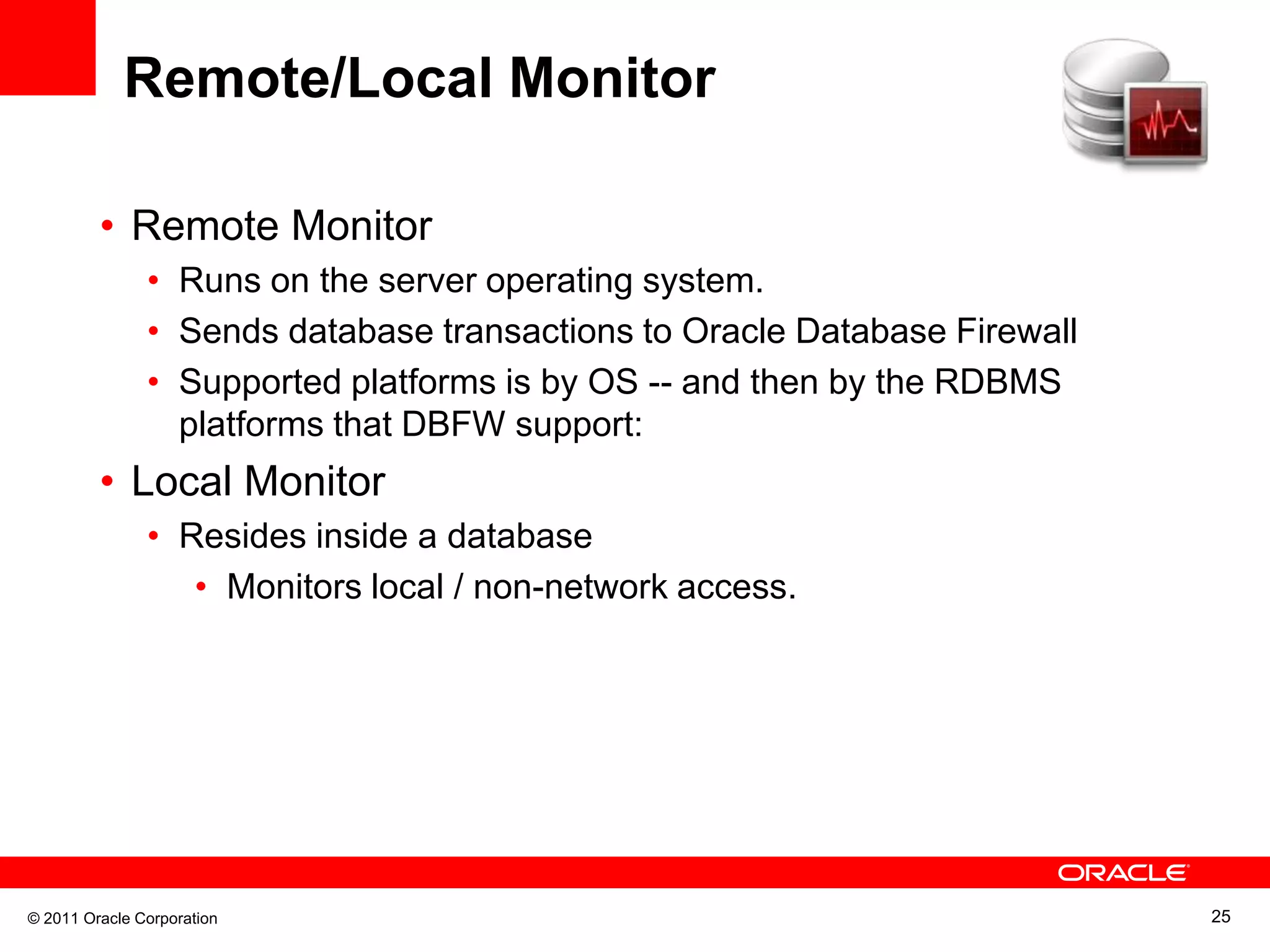 Remote/Local Monitor

• Remote Monitor
 • Runs on the server operating system.
 • Sends database transactions to Oracle Database Firewall
 • Supported platforms is by OS -- and then by the RDBMS platforms that DBFW support:
• Local Monitor
 • Resides inside a database
  • Monitors local / non-network access.

ORACLE

© 2011 Oracle Corporation

25